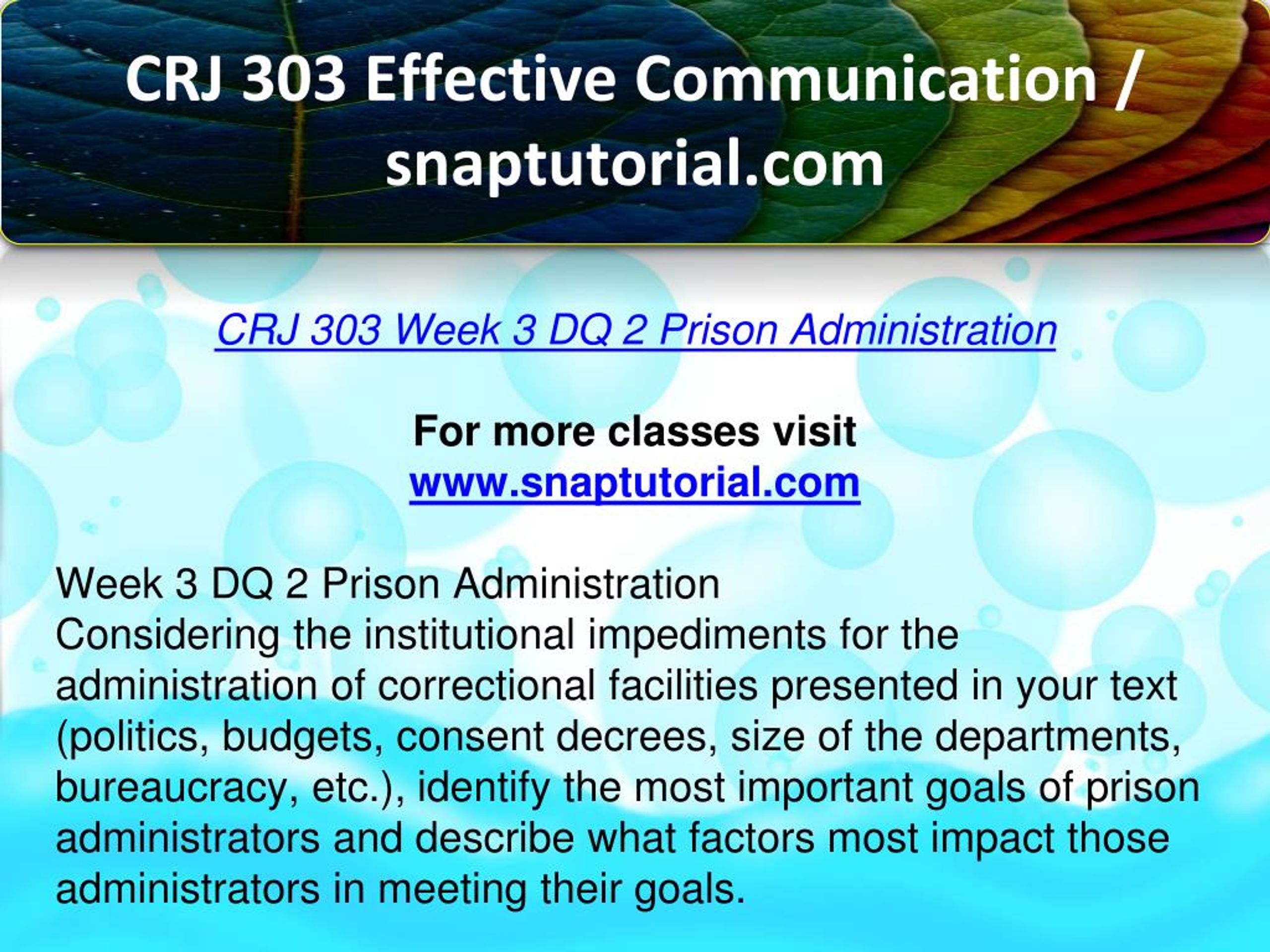 CRJ 303 Effective Communication / snaptutorial.com

CRJ 303 Week 3 DQ 2 Prison Administration

For more classes visit
www.snaptutorial.com

Week 3 DQ 2 Prison Administration
Considering the institutional impediments for the administration of correctional facilities presented in your text (politics, budgets, consent decrees, size of the departments, bureaucracy, etc.), identify the most important goals of prison administrators and describe what factors most impact those administrators in meeting their goals.